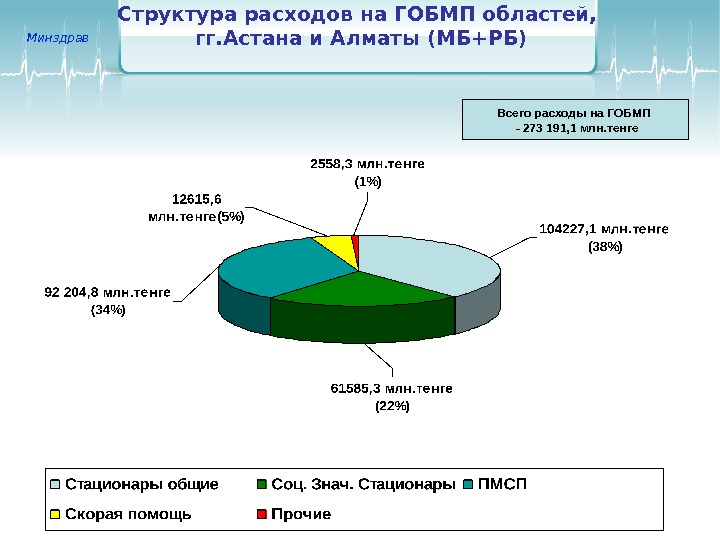 Минздрав

Структура расходов на ГОБМП областей, гг.Астана и Алматы (МБ+РБ)

Всего расходы на ГОБМП - 273 191,1 млн.тенге

2558,3 млн.тенге (1%)

12615,6 млн.тенге(5%)

104227,1 млн.тенге (38%)

92 204,8 млн.тенге (34%)

61585,3 млн.тенге (22%)

Стационары общие
Соц. Знач. Стационары
ПМСП
Скорая помощь
Прочие